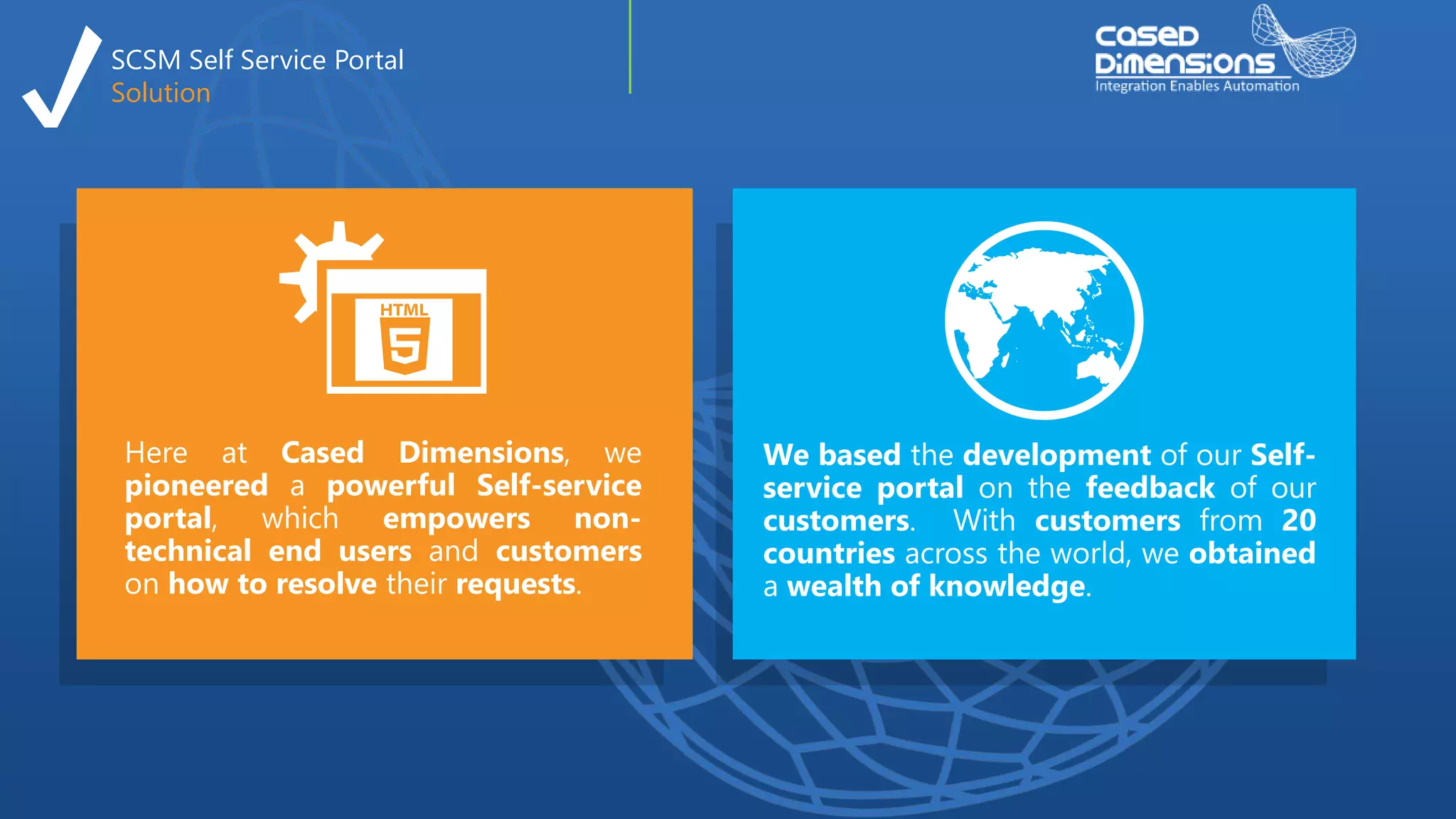 SCSM Self Service Portal
Solution

cased Dimensions
Integration Enables Automation

HTML
5

Here at Cased Dimensions, we pioneered a powerful Self-service portal, which empowers non-technical end users and customers on how to resolve their requests.

We based the development of our Self-service portal on the feedback of our customers. With customers from 20 countries across the world, we obtained a wealth of knowledge.